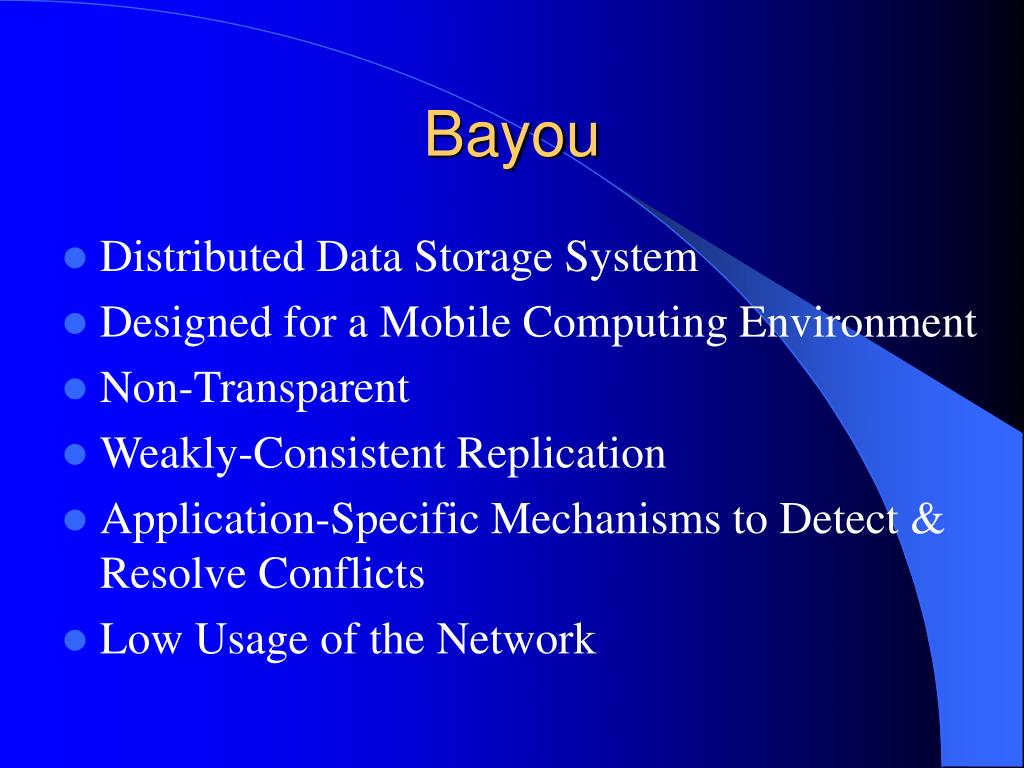 Bayou

- Distributed Data Storage System
- Designed for a Mobile Computing Environment
- Non-Transparent
- Weakly-Consistent Replication
- Application-Specific Mechanisms to Detect & Resolve Conflicts
- Low Usage of the Network